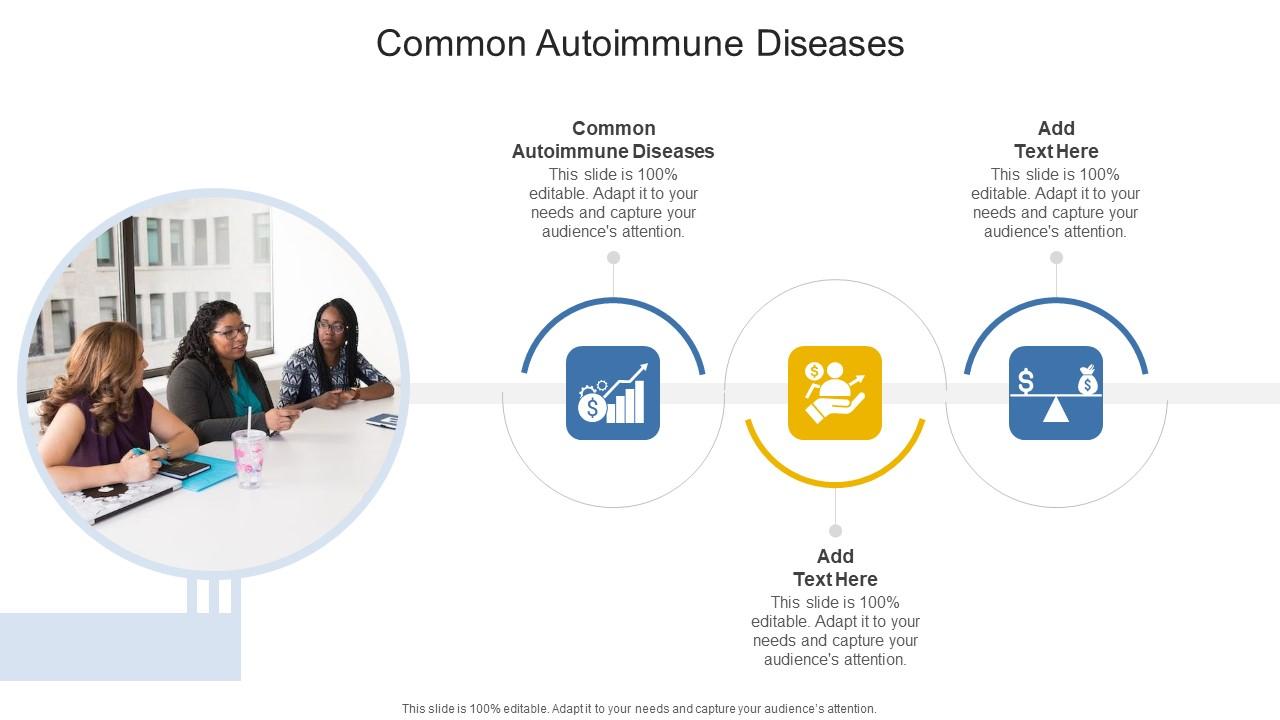 Common Autoimmune Diseases

Common Autoimmune Diseases
This slide is 100% editable. Adapt it to your needs and capture your audience's attention.

Add Text Here
This slide is 100% editable. Adapt it to your needs and capture your audience's attention.

Add Text Here
This slide is 100% editable. Adapt it to your needs and capture your audience's attention.

This slide is 100% editable. Adapt it to your needs and capture your audience's attention.